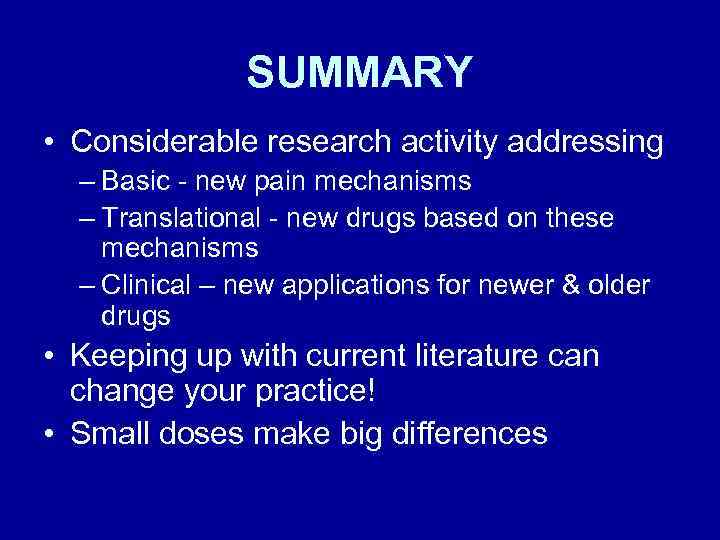 SUMMARY

• Considerable research activity addressing
– Basic - new pain mechanisms
– Translational - new drugs based on these mechanisms
– Clinical – new applications for newer & older drugs
• Keeping up with current literature can change your practice!
• Small doses make big differences